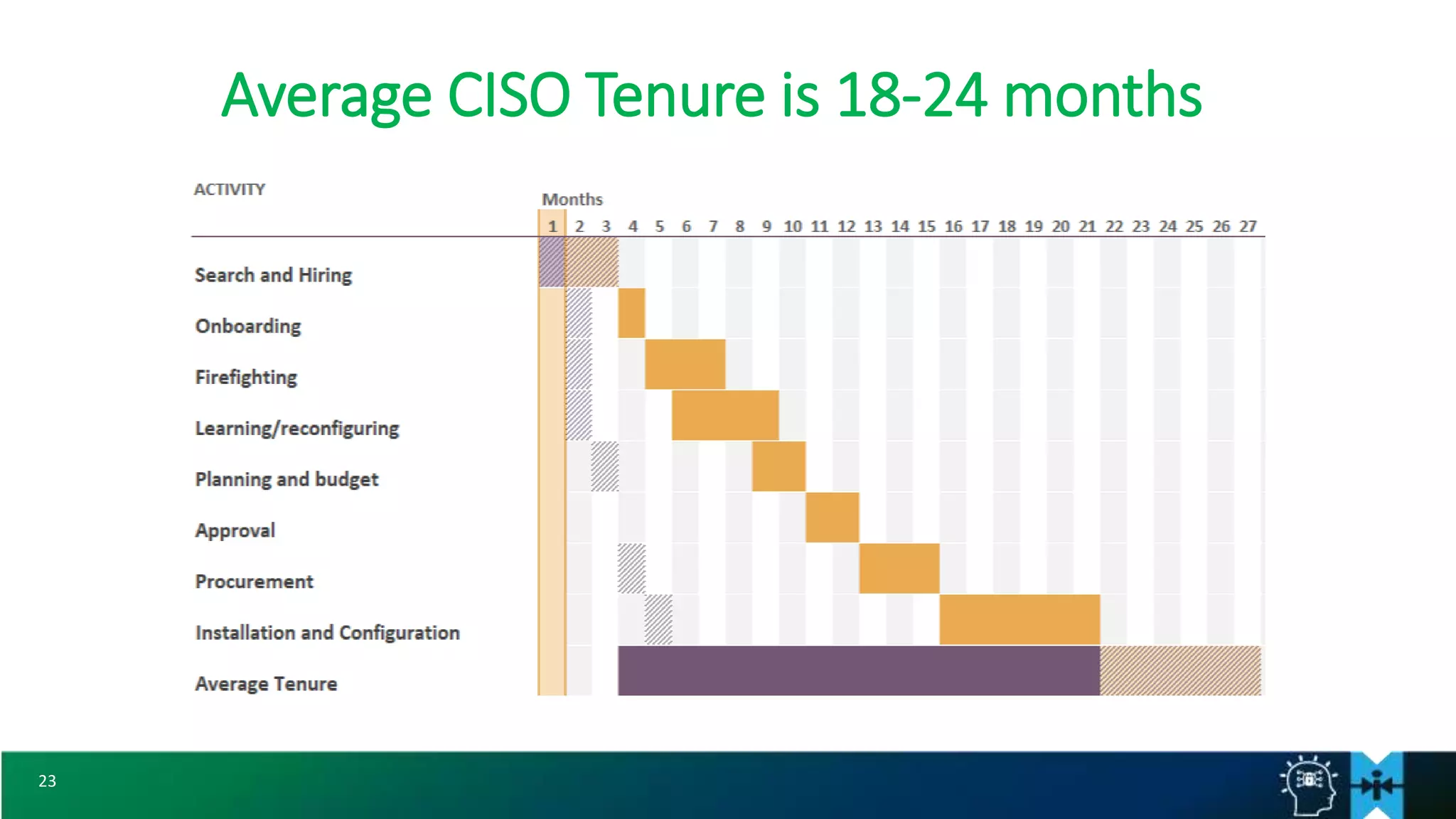 Average CISO Tenure is 18-24 months

ACTIVITY

Months

1 2 3 4 5 6 7 8 9 10 11 12 13 14 15 16 17 18 19 20 21 22 23 24 25 26 27

Search and Hiring

Onboarding

Firefighting

Learning/reconfiguring

Planning and budget

Approval

Procurement

Installation and Configuration

Average Tenure

23